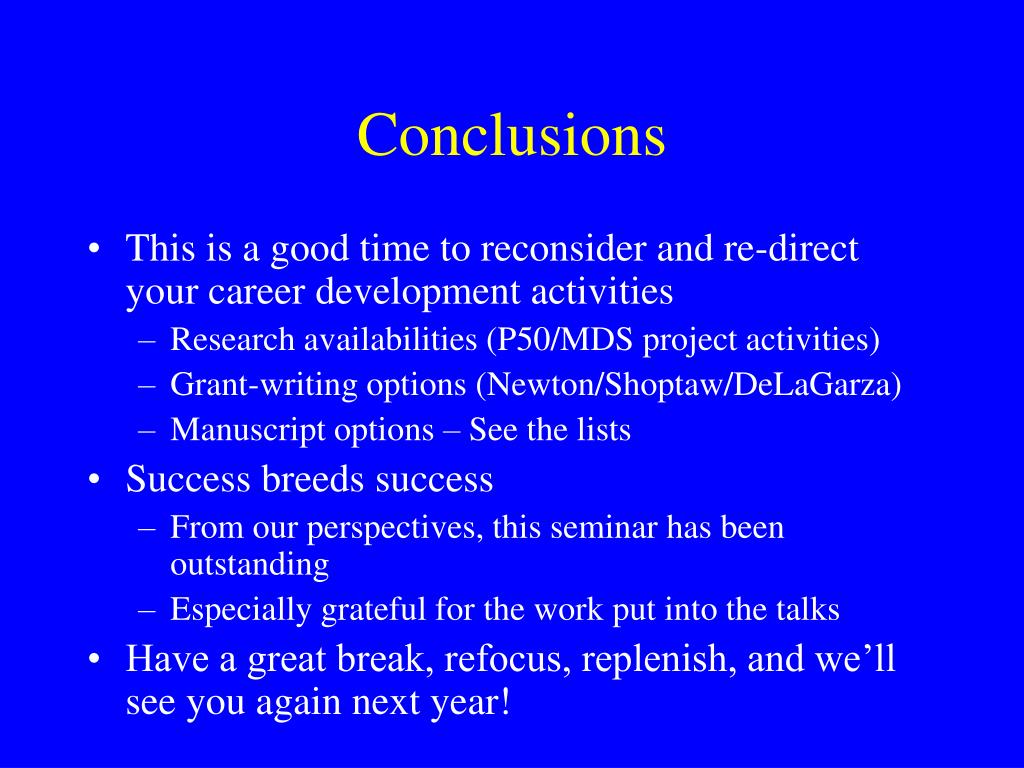 Conclusions

• This is a good time to reconsider and re-direct your career development activities
– Research availabilities (P50/MDS project activities)
– Grant-writing options (Newton/Shoptaw/DeLaGarza)
– Manuscript options – See the lists

• Success breeds success
– From our perspectives, this seminar has been outstanding
– Especially grateful for the work put into the talks

• Have a great break, refocus, replenish, and we’ll see you again next year!